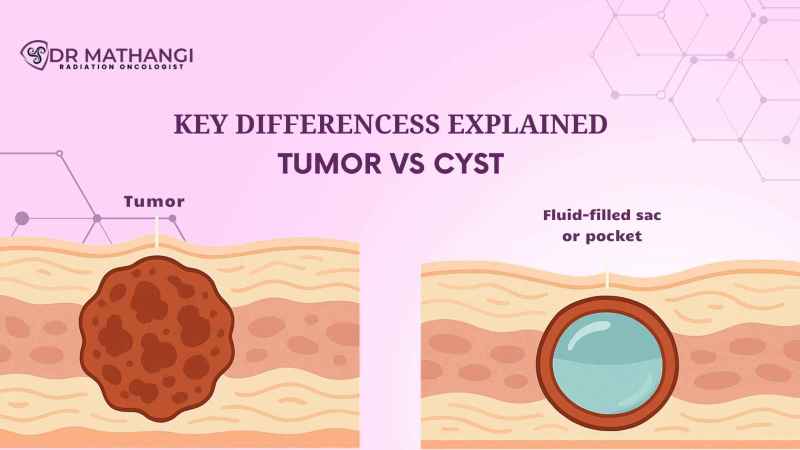 DR MATHANGI
RADIATION ONCOLOGIST

KEY DIFFERENCESS EXPLAINED
TUMOR VS CYST

Tumor

Fluid-filled sac or pocket